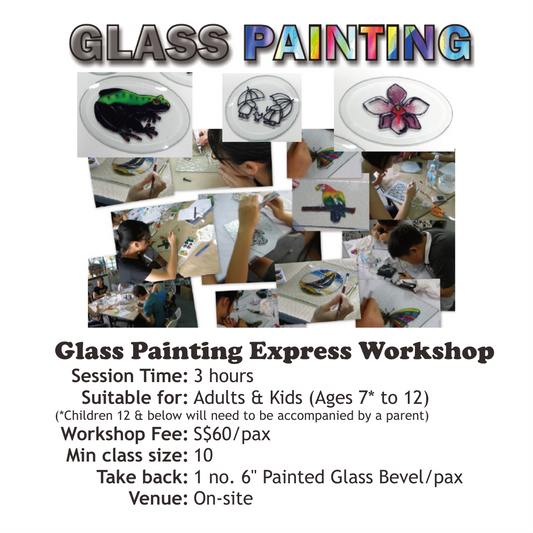 GLASS PAINTING

Glass Painting Express Workshop

Session Time: 3 hours
Suitable for: Adults & Kids (Ages 7* to 12)
(*Children 12 & below will need to be accompanied by a parent)
Workshop Fee: S$60/pax
Min class size: 10
Take back: 1 no. 6" Painted Glass Bevel/pax
Venue: On-site